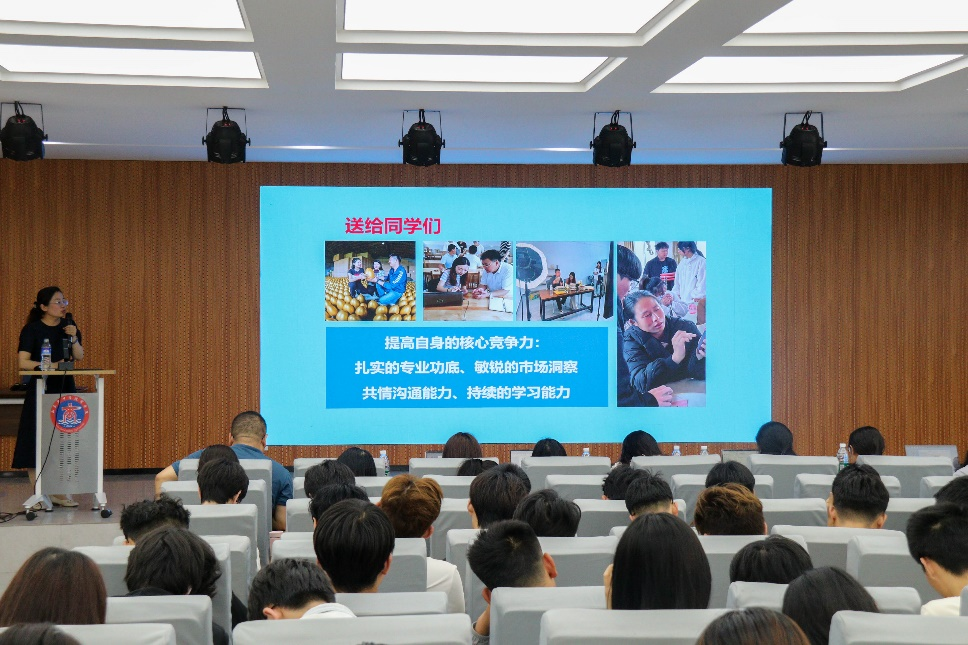 送给同学们

提高自身的核心竞争力：
扎实的专业功底、敏锐的市场洞察
共情沟通能力、持续的学习能力